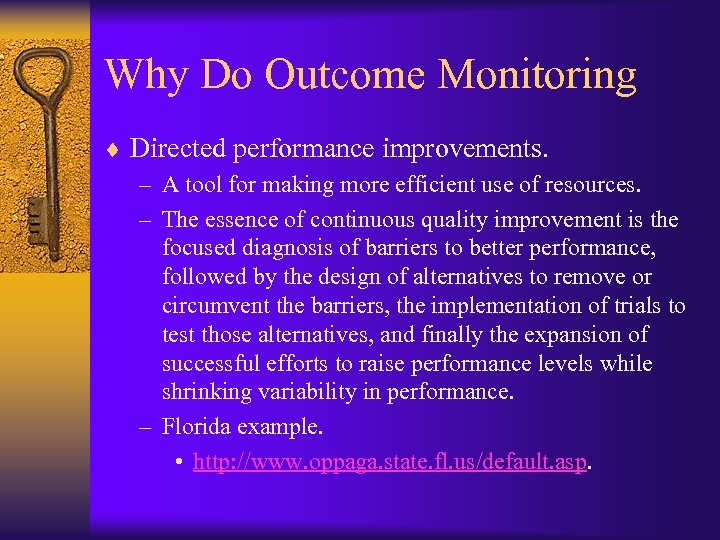 Why Do Outcome Monitoring

♦ Directed performance improvements.

– A tool for making more efficient use of resources.

– The essence of continuous quality improvement is the focused diagnosis of barriers to better performance, followed by the design of alternatives to remove or circumvent the barriers, the implementation of trials to test those alternatives, and finally the expansion of successful efforts to raise performance levels while shrinking variability in performance.

– Florida example.

• http://www.oppaga.state.fl.us/default.asp.